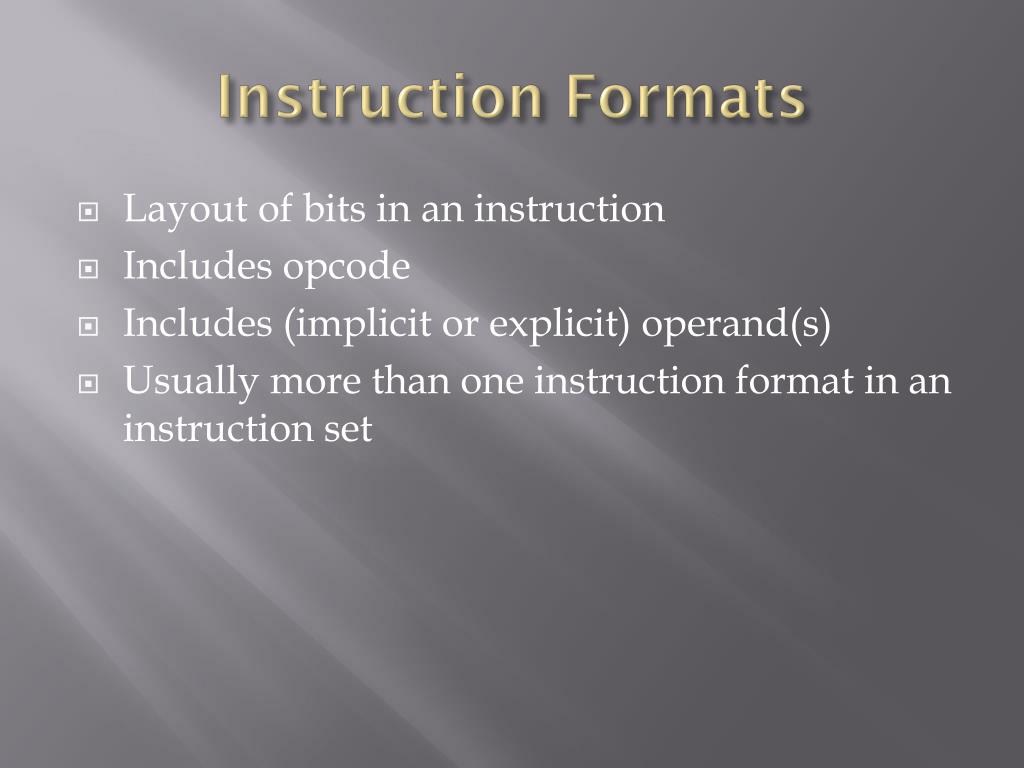 Instruction Formats

Layout of bits in an instruction
Includes opcode
Includes (implicit or explicit) operand(s)
Usually more than one instruction format in an instruction set